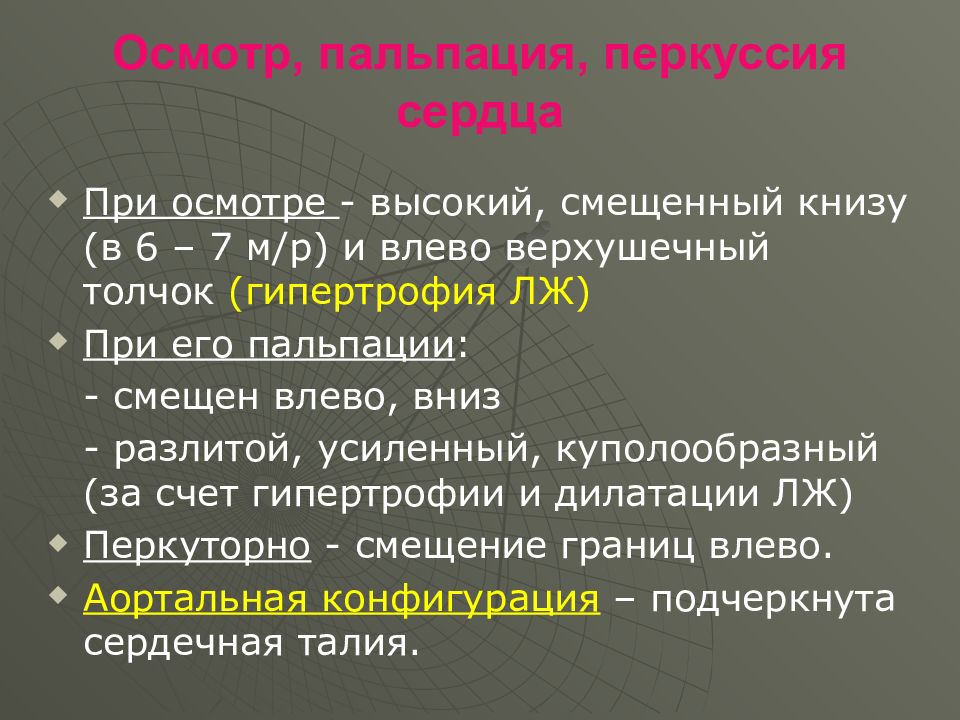 Осмотр, пальпация, перкуссия сердца

При осмотре - высокий, смещенный книзу (в 6 – 7 м/р) и влево верхушечный толчок (гипертрофия ЛЖ)

При его пальпации:

- смещен влево, вниз

- разлитой, усиленный, куполообразный (за счет гипертрофии и дилатации ЛЖ)

Перкуторно - смещение границ влево.

Аортальная конфигурация – подчеркнута сердечная талия.